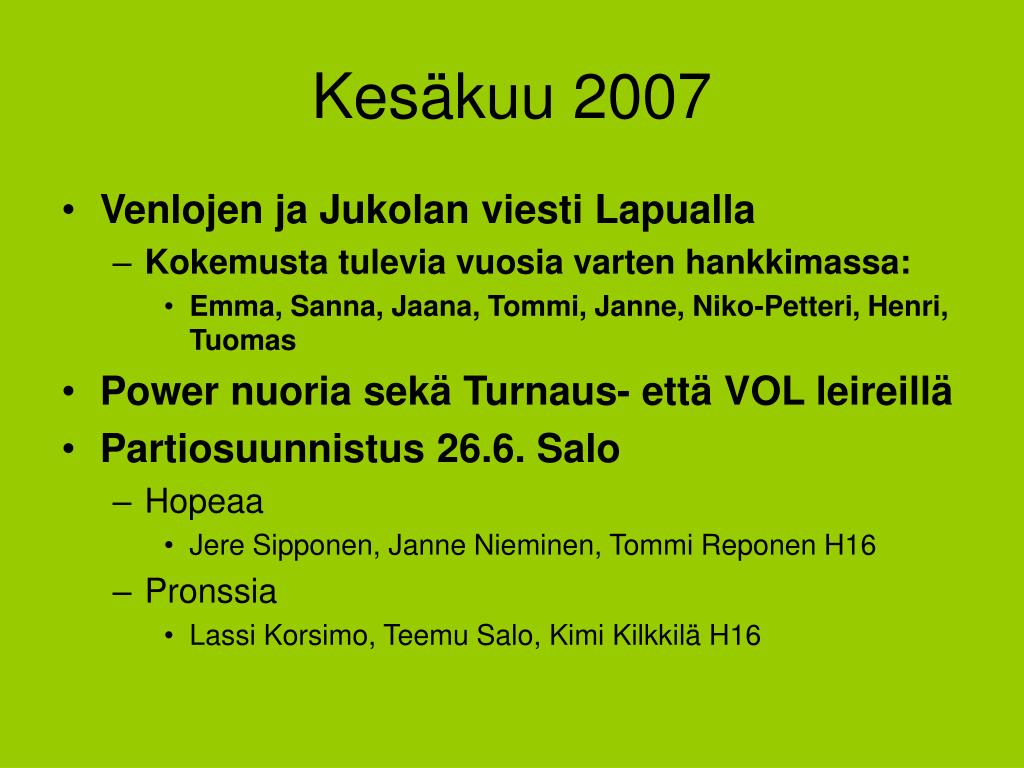 Kesäkuu 2007

• Venlojen ja Jukolan viesti Lapualla
– Kokemusta tulevia vuosia varten hankkimassa:
• Emma, Sanna, Jaana, Tommi, Janne, Niko-Petteri, Henri, Tuomas
• Power nuoria sekä Turnaus- että VOL leireillä
• Partiosuunnistus 26.6. Salo
– Hopeaa
• Jere Sipponen, Janne Nieminen, Tommi Reponen H16
– Pronssia
• Lassi Korsimo, Teemu Salo, Kimi Kilkkilä H16